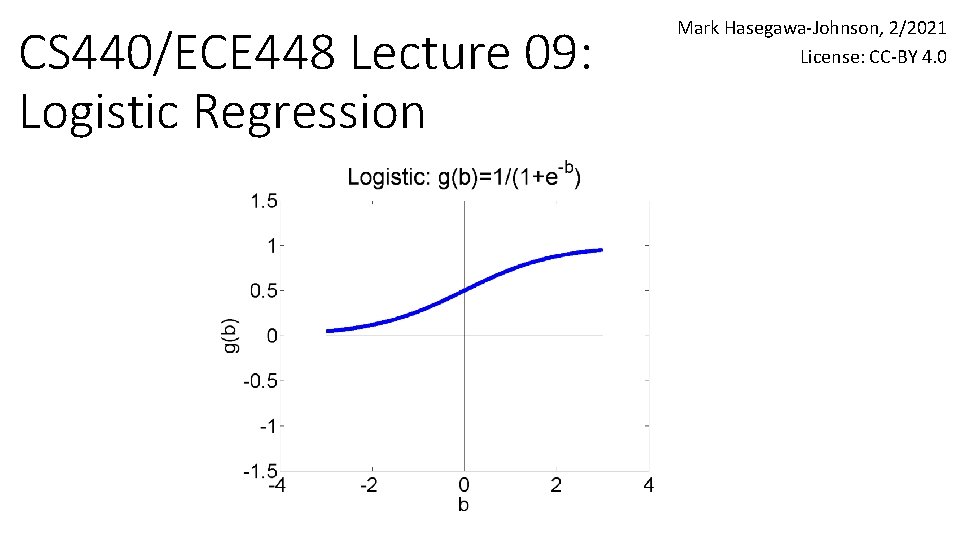 CS440/ECE448 Lecture 09: Logistic Regression

Mark Hasegawa-Johnson, 2/2021
License: CC-BY 4.0

Logistic: $g(b)=1/(1+e^{-b})$

1.5
1
0.5
0
-0.5
-1
-1.5

g(b)

-4
-2
0
2
4

b